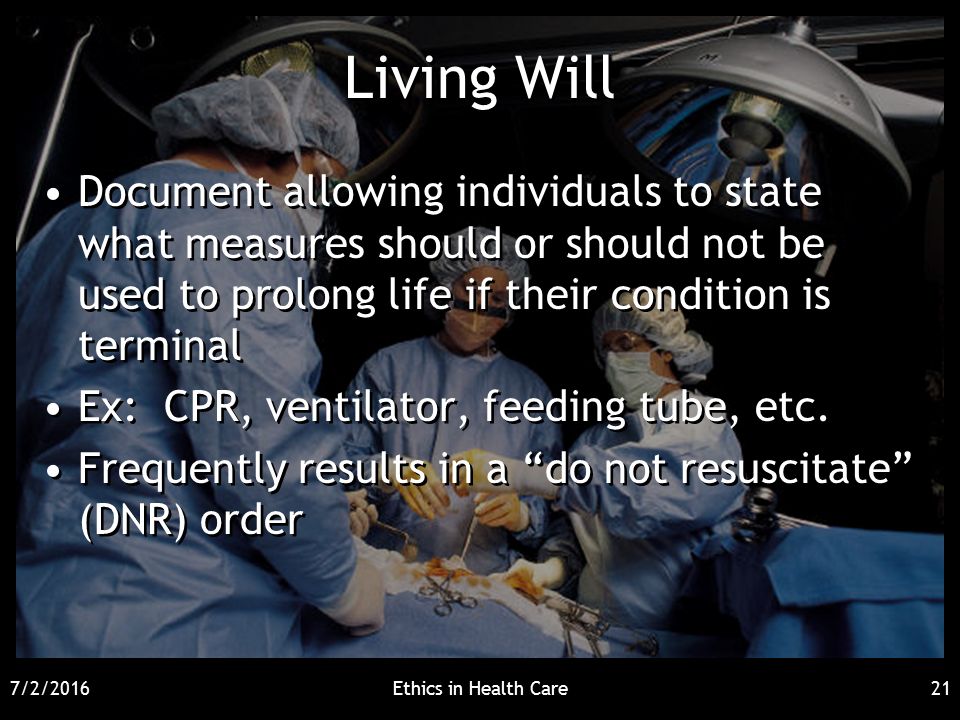 Living Will

• Document allowing individuals to state what measures should or should not be used to prolong life if their condition is terminal
• Ex: CPR, ventilator, feeding tube, etc.
• Frequently results in a “do not resuscitate” (DNR) order

7/2/2016 Ethics in Health Care 21